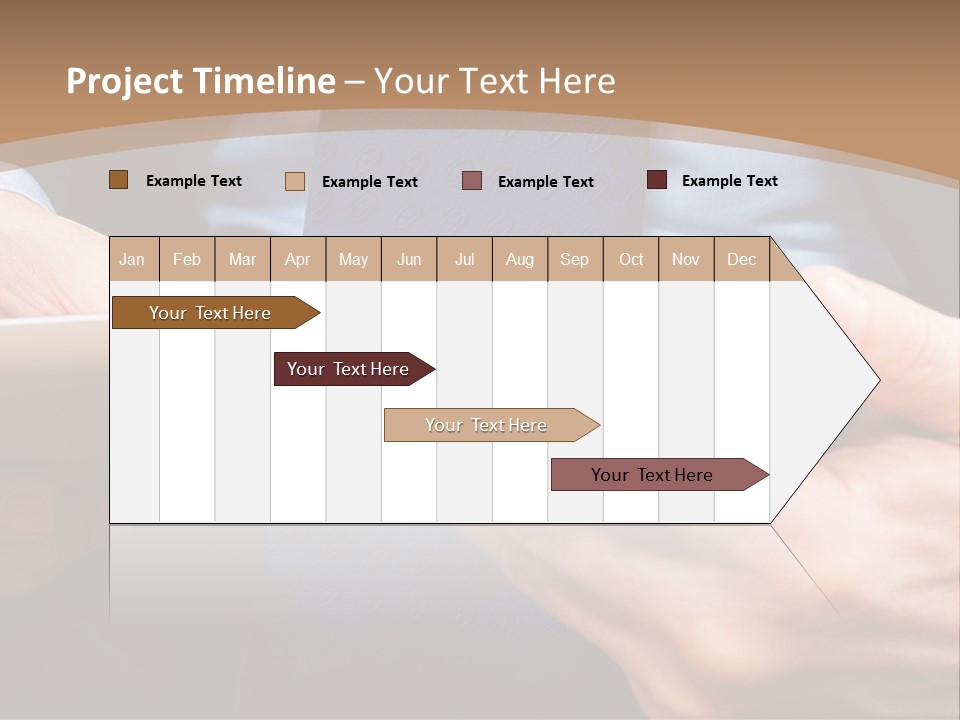 Project Timeline – Your Text Here

Example Text Example Text Example Text Example Text

| Jan | Feb | Mar | Apr | May | Jun | Jul | Aug | Sep | Oct | Nov | Dec |
|---|---|---|---|---|---|---|---|---|---|---|---|

Your Text Here

Your Text Here

Your Text Here

Your Text Here